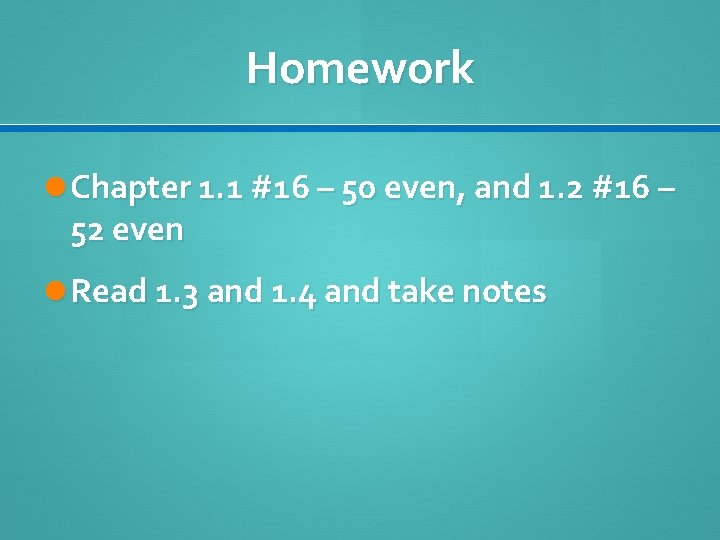 Homework

Chapter 1.1 #16 – 50 even, and 1.2 #16 – 52 even

Read 1.3 and 1.4 and take notes